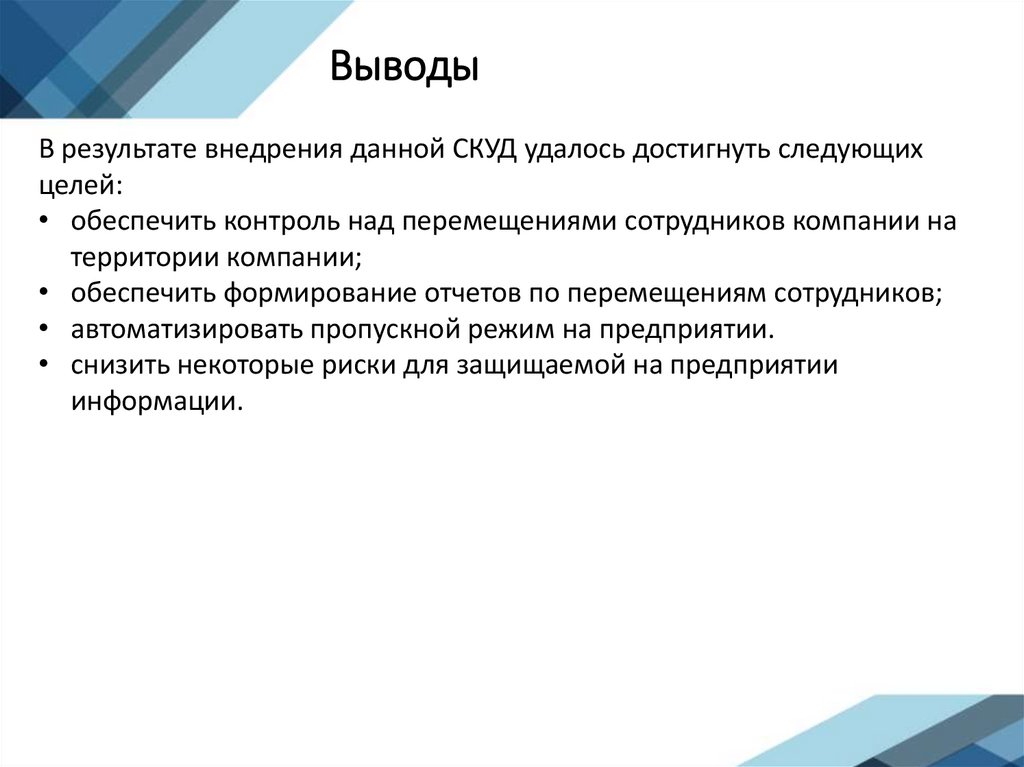 Выводы

В результате внедрения данной СКУД удалось достигнуть следующих целей:

• обеспечить контроль над перемещениями сотрудников компании на территории компании;
• обеспечить формирование отчетов по перемещениям сотрудников;
• автоматизировать пропускной режим на предприятии.
• снизить некоторые риски для защищаемой на предприятии информации.